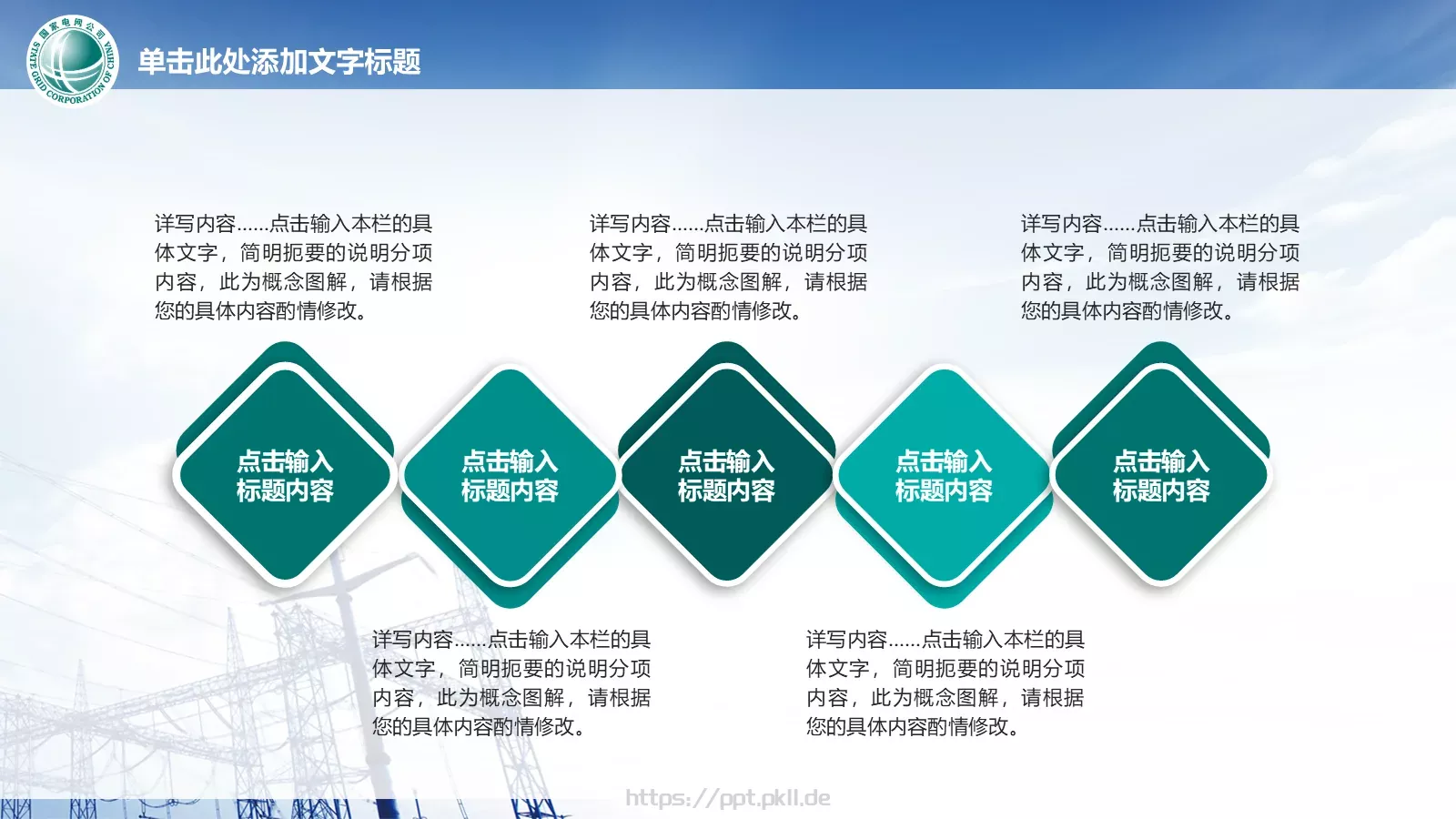 国家电网公司
STATE GRID CORPORATION OF CHINA

单击此处添加文字标题

详写内容……点击输入本栏的具体文字，简明扼要的说明分项内容，此为概念图解，请根据您的具体内容酌情修改。

详写内容……点击输入本栏的具体文字，简明扼要的说明分项内容，此为概念图解，请根据您的具体内容酌情修改。

详写内容……点击输入本栏的具体文字，简明扼要的说明分项内容，此为概念图解，请根据您的具体内容酌情修改。

点击输入标题内容

点击输入标题内容

点击输入标题内容

点击输入标题内容

点击输入标题内容

详写内容……点击输入本栏的具体文字，简明扼要的说明分项内容，此为概念图解，请根据您的具体内容酌情修改。

详写内容……点击输入本栏的具体文字，简明扼要的说明分项内容，此为概念图解，请根据您的具体内容酌情修改。

https://ppt.pkll.de